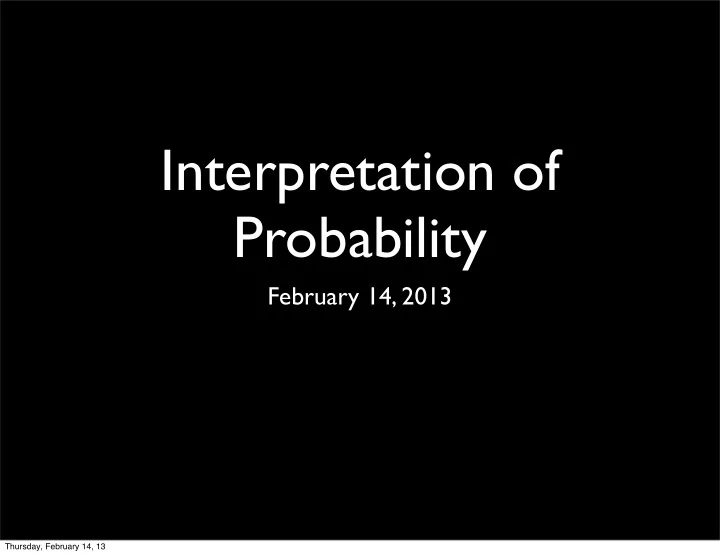 Interpretation of Probability

February 14, 2013

Thursday, February 14, 13